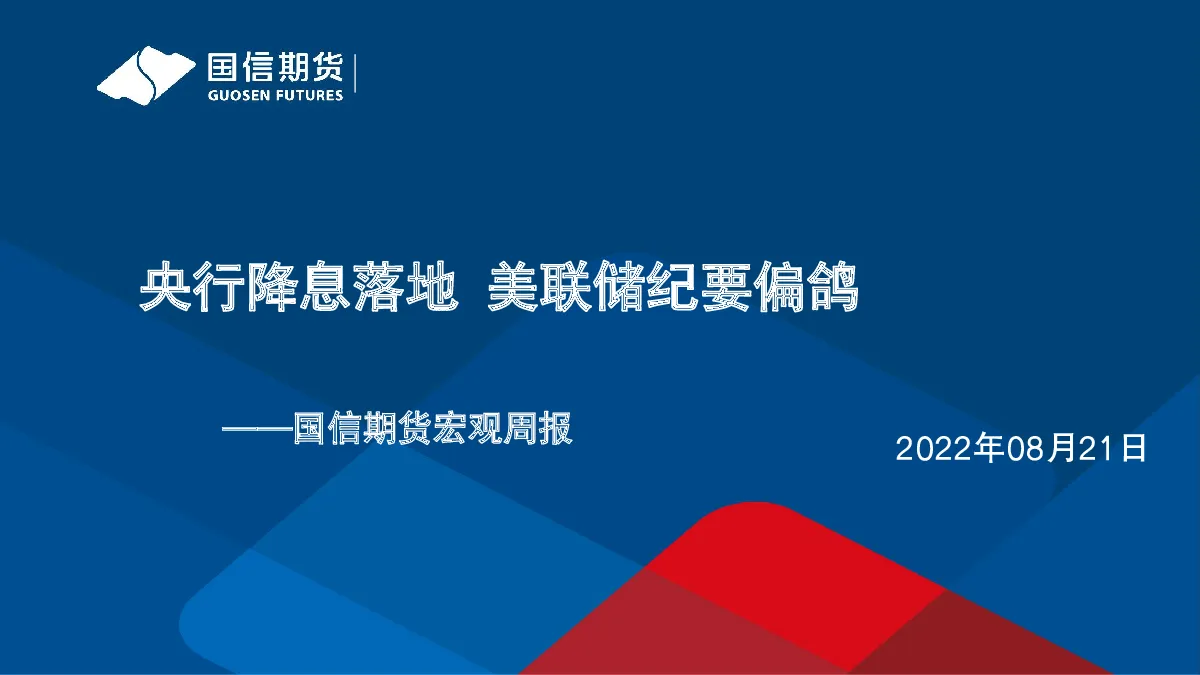 国信期货
GUOSEN FUTURES

央行降息落地 美联储纪要偏鸽

——国信期货宏观周报

2022年08月21日